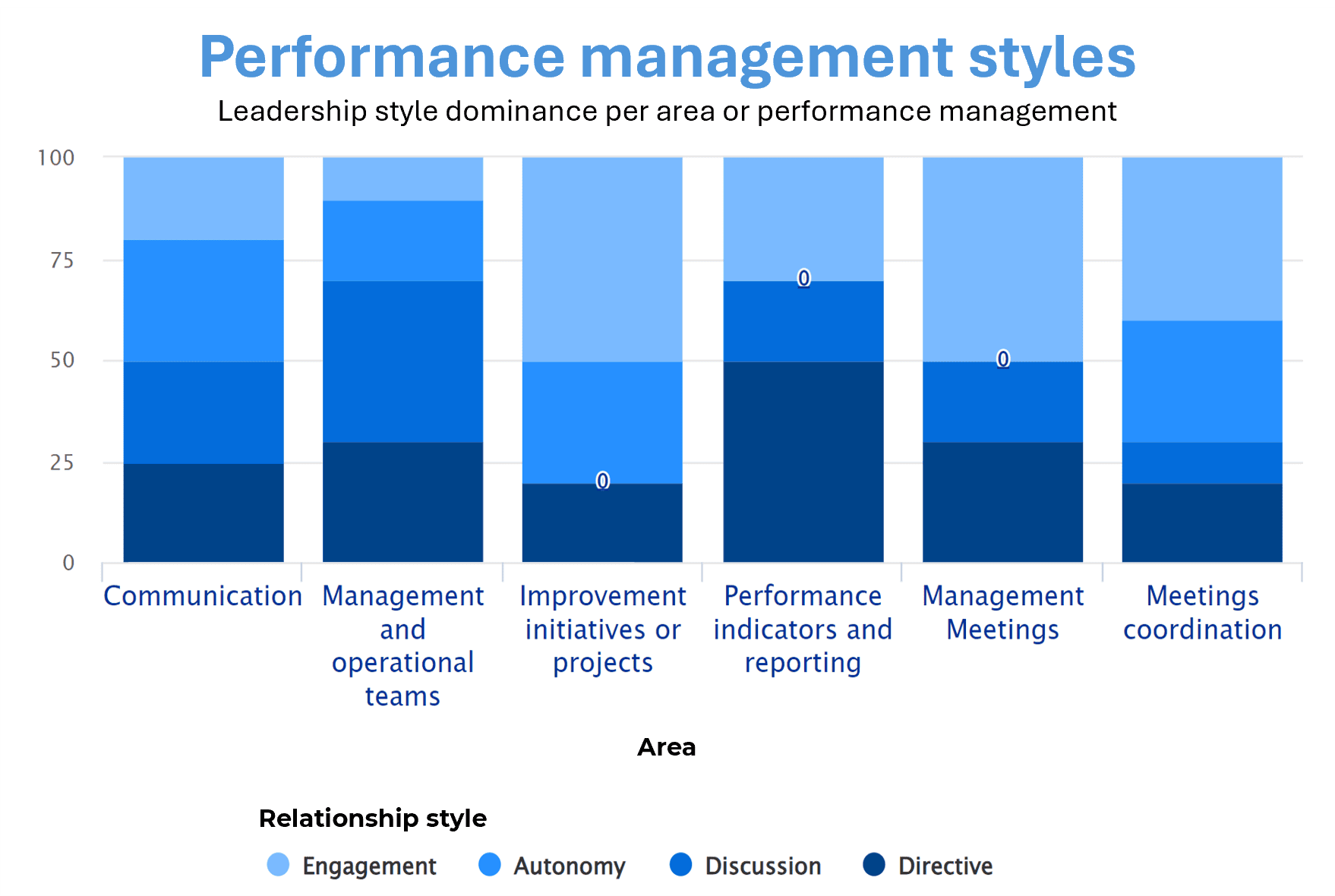 Performance management styles

Leadership style dominance per area or performance management

100
75
50
25
0

0
0
0

Communication
Management and operational teams
Improvement initiatives or projects
Performance indicators and reporting
Management Meetings
Meetings coordination

Area

Relationship style

Engagement
Autonomy
Discussion
Directive